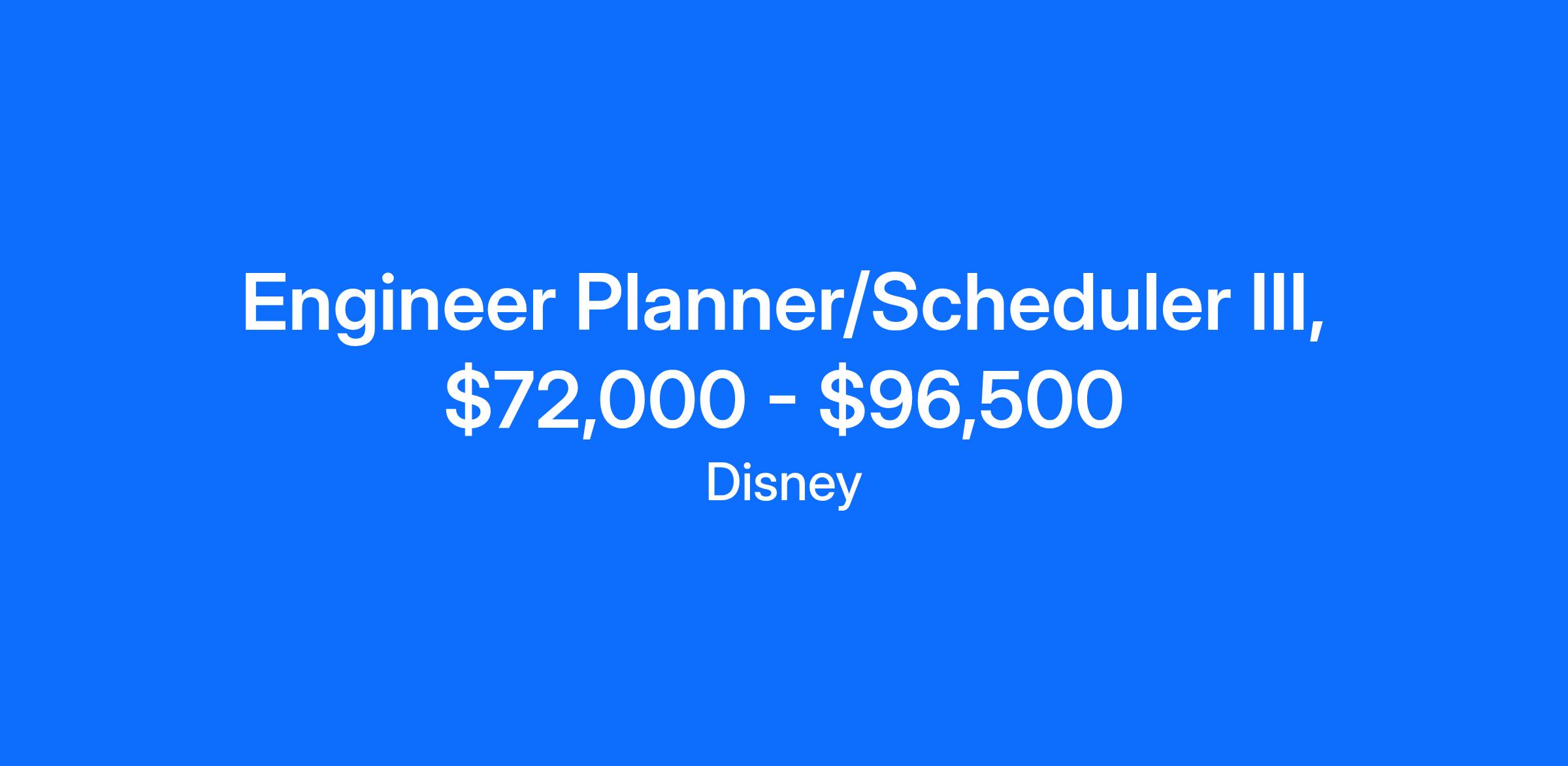 Engineer Planner/Scheduler III, \$72,000 - \$96,500

Disney